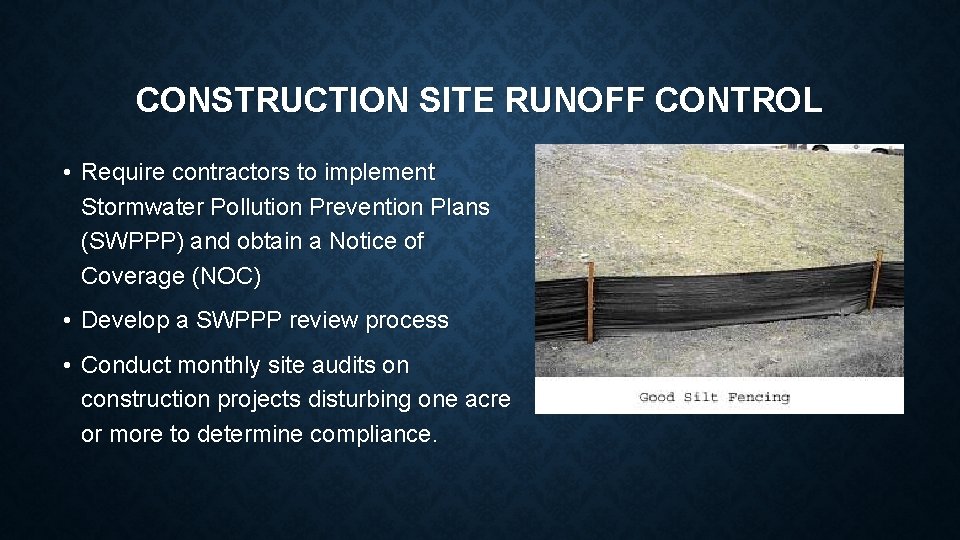 CONSTRUCTION SITE RUNOFF CONTROL

• Require contractors to implement Stormwater Pollution Prevention Plans (SWPPP) and obtain a Notice of Coverage (NOC)

• Develop a SWPPP review process

• Conduct monthly site audits on construction projects disturbing one acre or more to determine compliance.

Good Silt Fencing